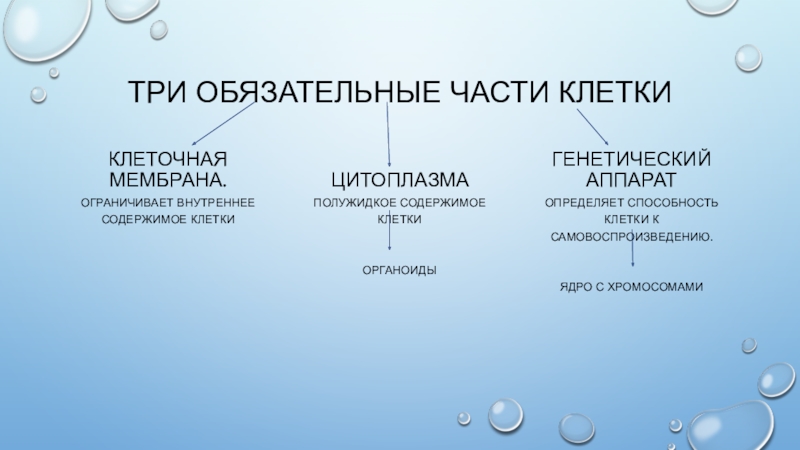 ТРИ ОБЯЗАТЕЛЬНЫЕ ЧАСТИ КЛЕТКИ

КЛЕТОЧНАЯ МЕМБРАНА.

ОГРАНИЧИВАЕТ ВНУТРЕННЕЕ СОДЕРЖИМОЕ КЛЕТКИ

ЦИТОПЛАЗМА

ПОЛУЖИДКОЕ СОДЕРЖИМОЕ КЛЕТКИ

ОРГАНОИДЫ

ГЕНЕТИЧЕСКИЙ АППАРАТ

ОПРЕДЕЛЯЕТ СПОСОБНОСТЬ КЛЕТКИ К САМОВОСПРОИЗВЕДЕНИЮ.

ЯДРО С ХРОМОСОМАМИ